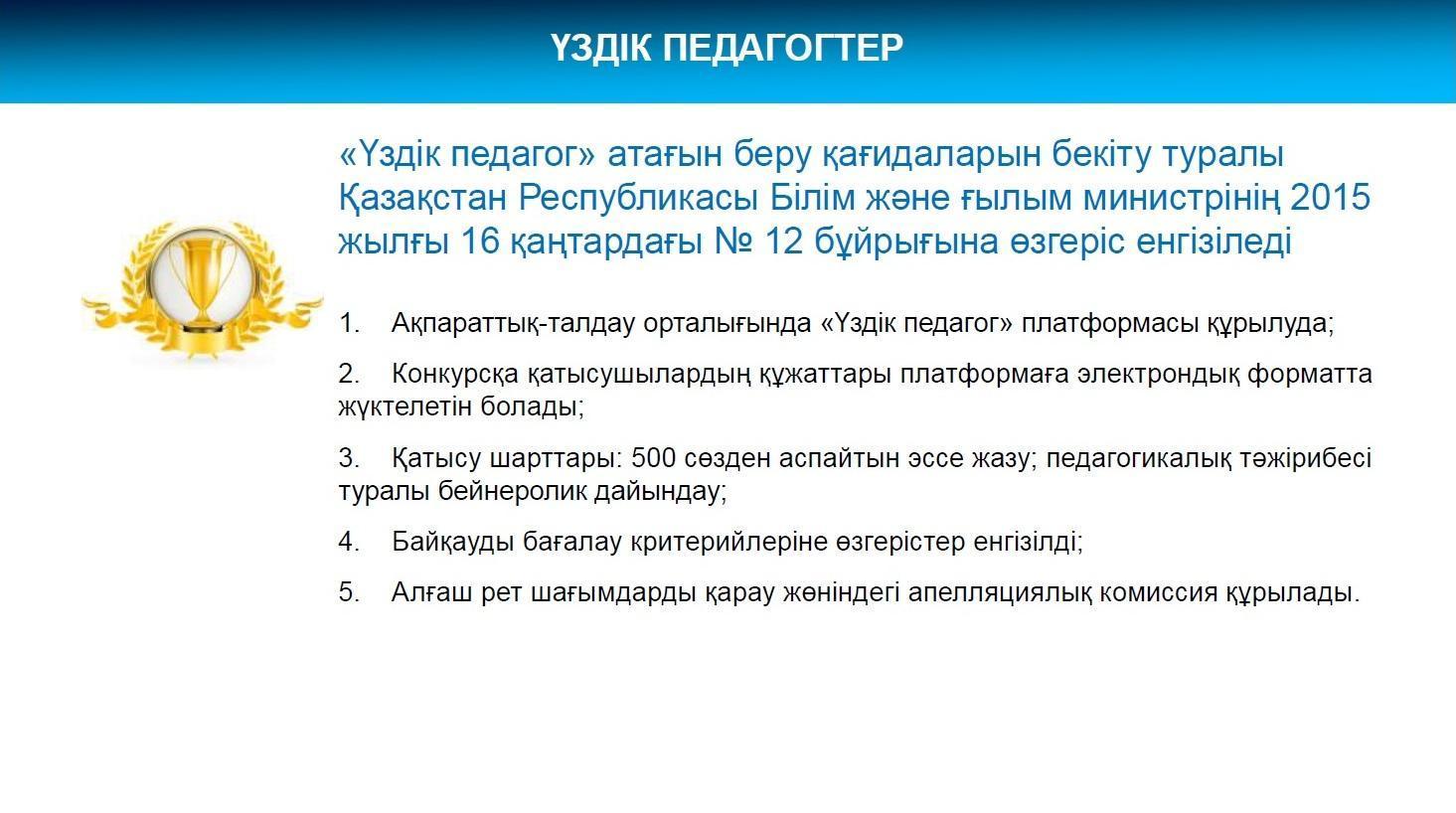 ҮЗДІК ПЕДАГОГТЕР

«Үздік педагог» атағын беру қағидаларын бекіту туралы Қазақстан Республикасы Білім және ғылым министрінің 2015 жылғы 16 қаңтардағы № 12 бұйрығына өзгеріс енгізіледі

1. Ақпараттық-талдау орталығында «Үздік педагог» платформасы құрылуда;

2. Конкурсқа қатысушылардың құжаттары платформаға электрондық форматта жүктелетін болады;

3. Қатысу шарттары: 500 сөзден аспайтын эссе жазу; педагогикалық тәжірибесі туралы бейнеролик дайындау;

4. Байқауды бағалау критерийлеріне өзгерістер енгізілді;

5. Алғаш рет шағымдарды қарау жөніндегі апелляциялық комиссия құрылады.